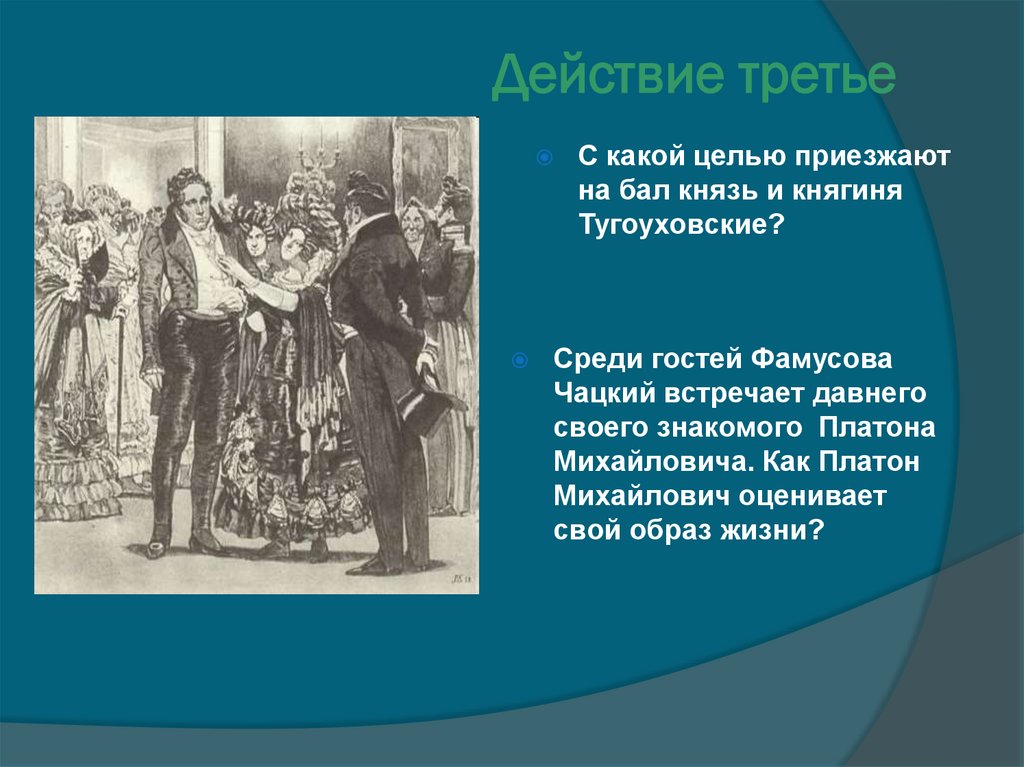 Действие третье

С какой целью приезжают на бал князь и княгиня Тугоуховские?

Среди гостей Фамусова Чацкий встречает давнего своего знакомого Платона Михайловича. Как Платон Михайлович оценивает свой образ жизни?